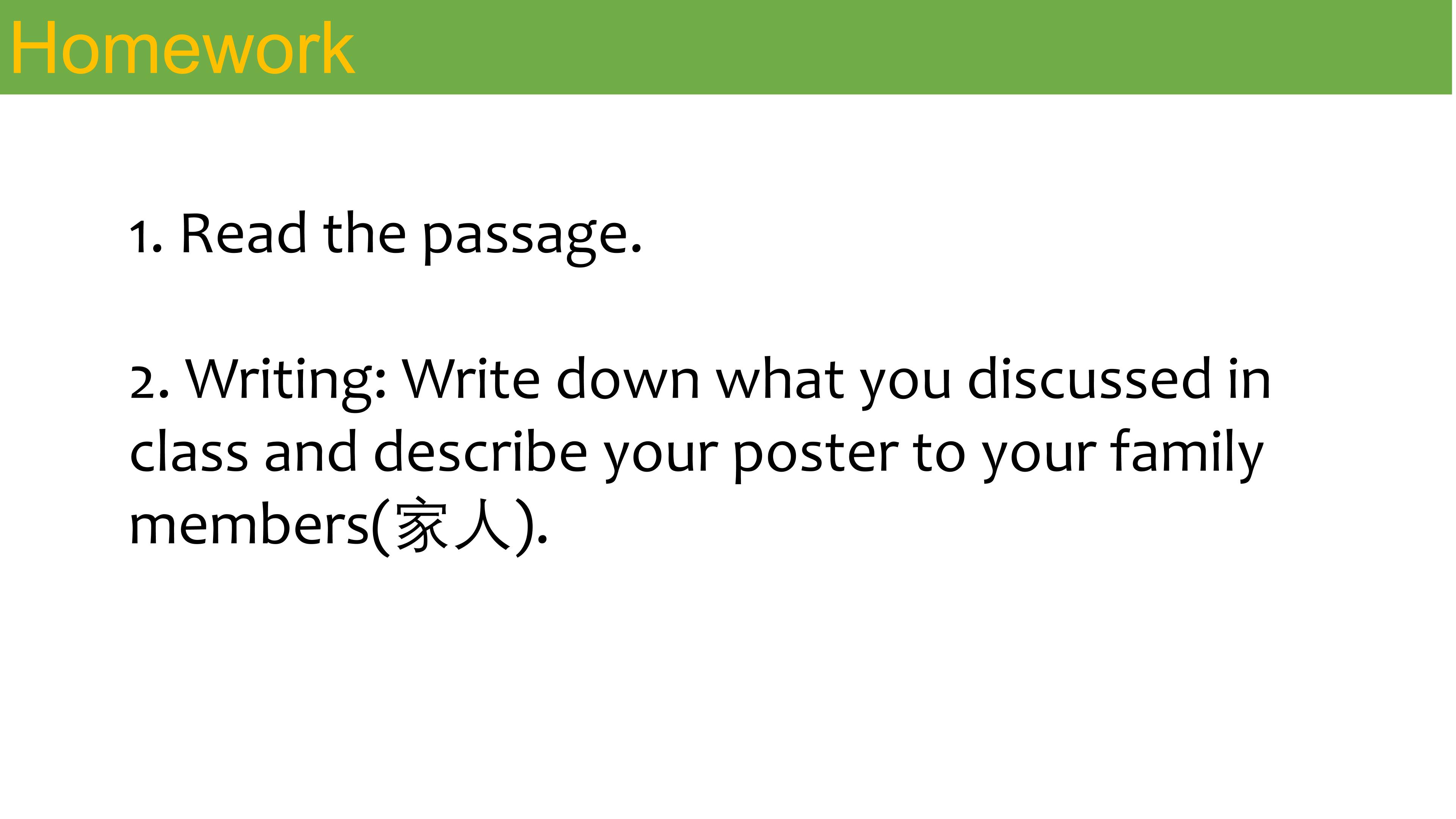 Homework

1. Read the passage.

2. Writing: Write down what you discussed in class and describe your poster to your family members(家人).